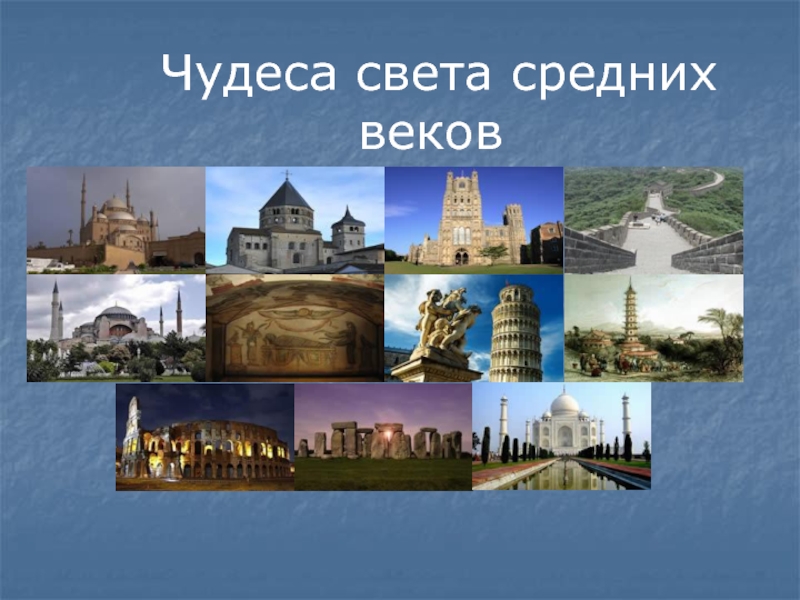 Чудеса света средних веков